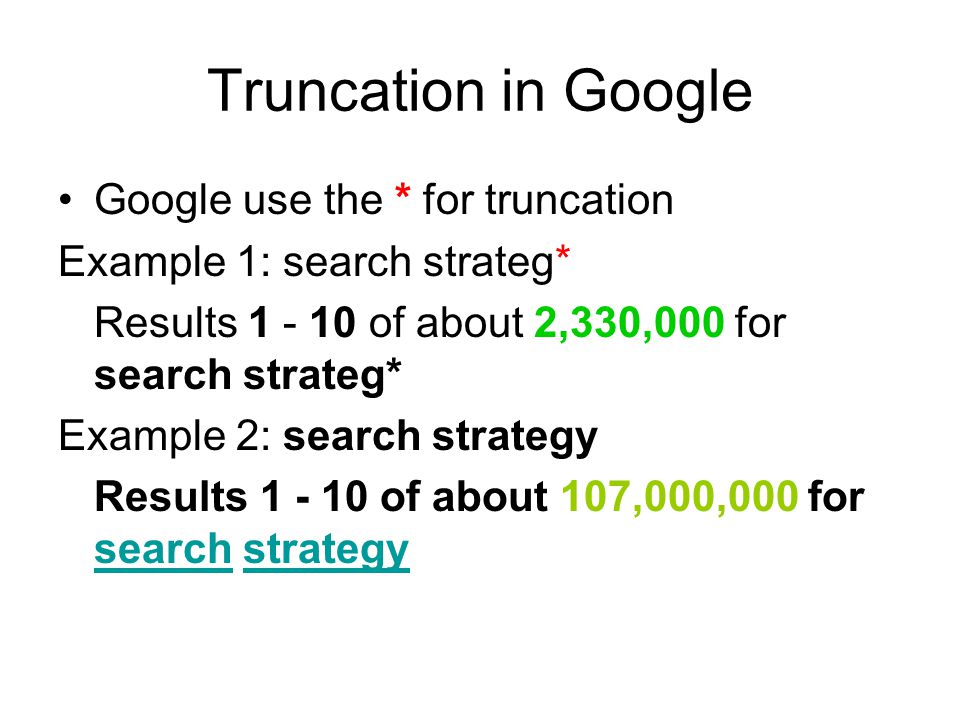 Truncation in Google

• Google use the * for truncation

Example 1: search strateg*

Results 1 - 10 of about 2,330,000 for search strateg*

Example 2: search strategy

Results 1 - 10 of about 107,000,000 for search strategy